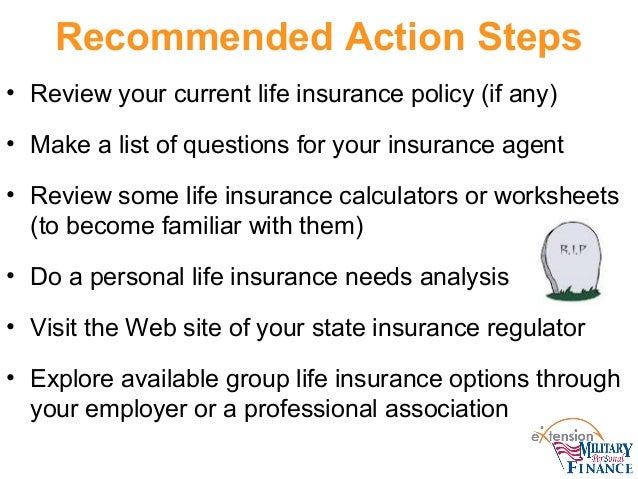 Recommended Action Steps

• Review your current life insurance policy (if any)

• Make a list of questions for your insurance agent

• Review some life insurance calculators or worksheets (to become familiar with them)

R.I.P

• Do a personal life insurance needs analysis

• Visit the Web site of your state insurance regulator

• Explore available group life insurance options through your employer or a professional association

eXtension
MILITARY
Personal
FINANCE